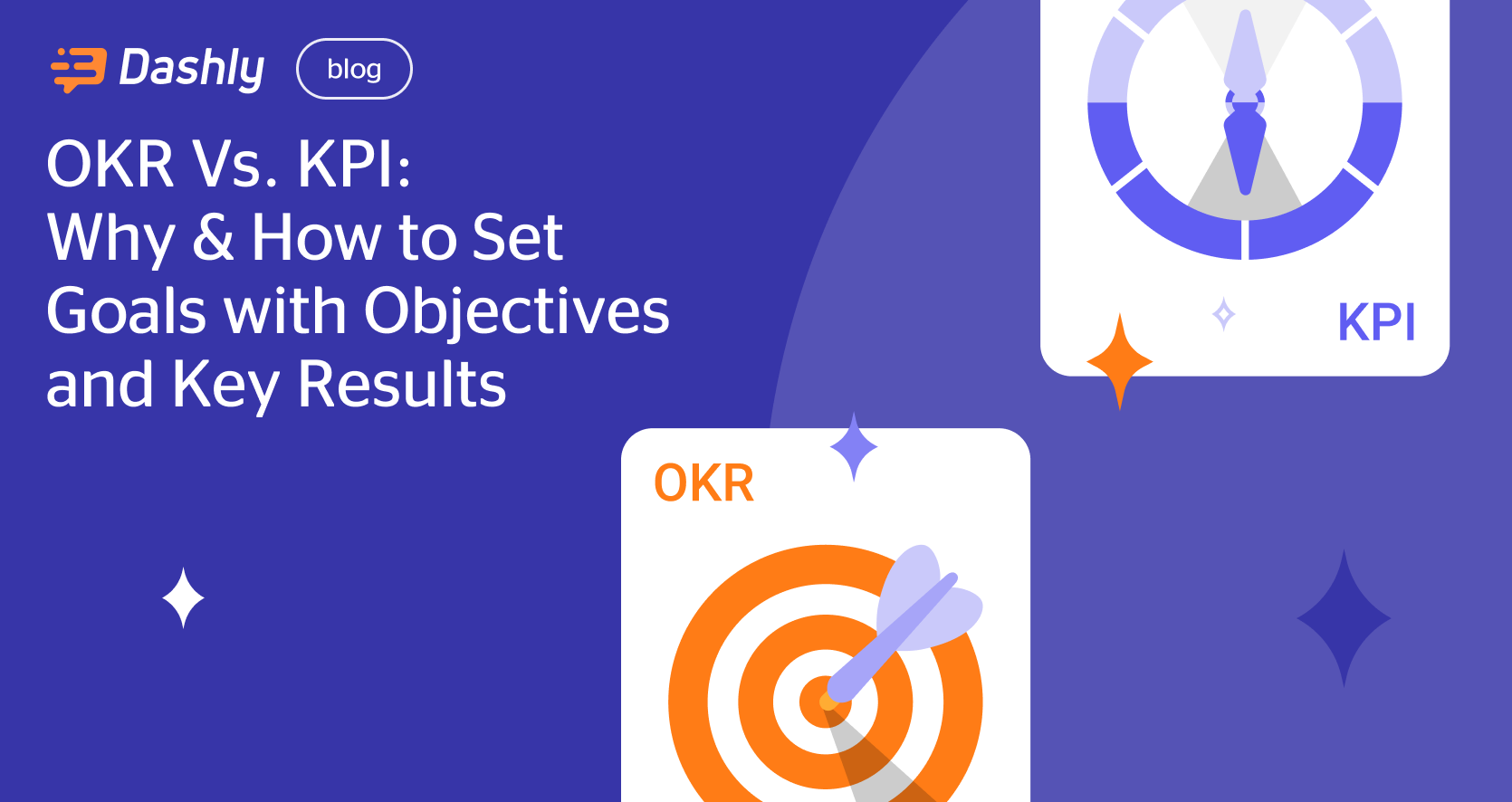 Dashly blog

OKR Vs. KPI:
Why & How to Set Goals with Objectives and Key Results

KPI

OKR